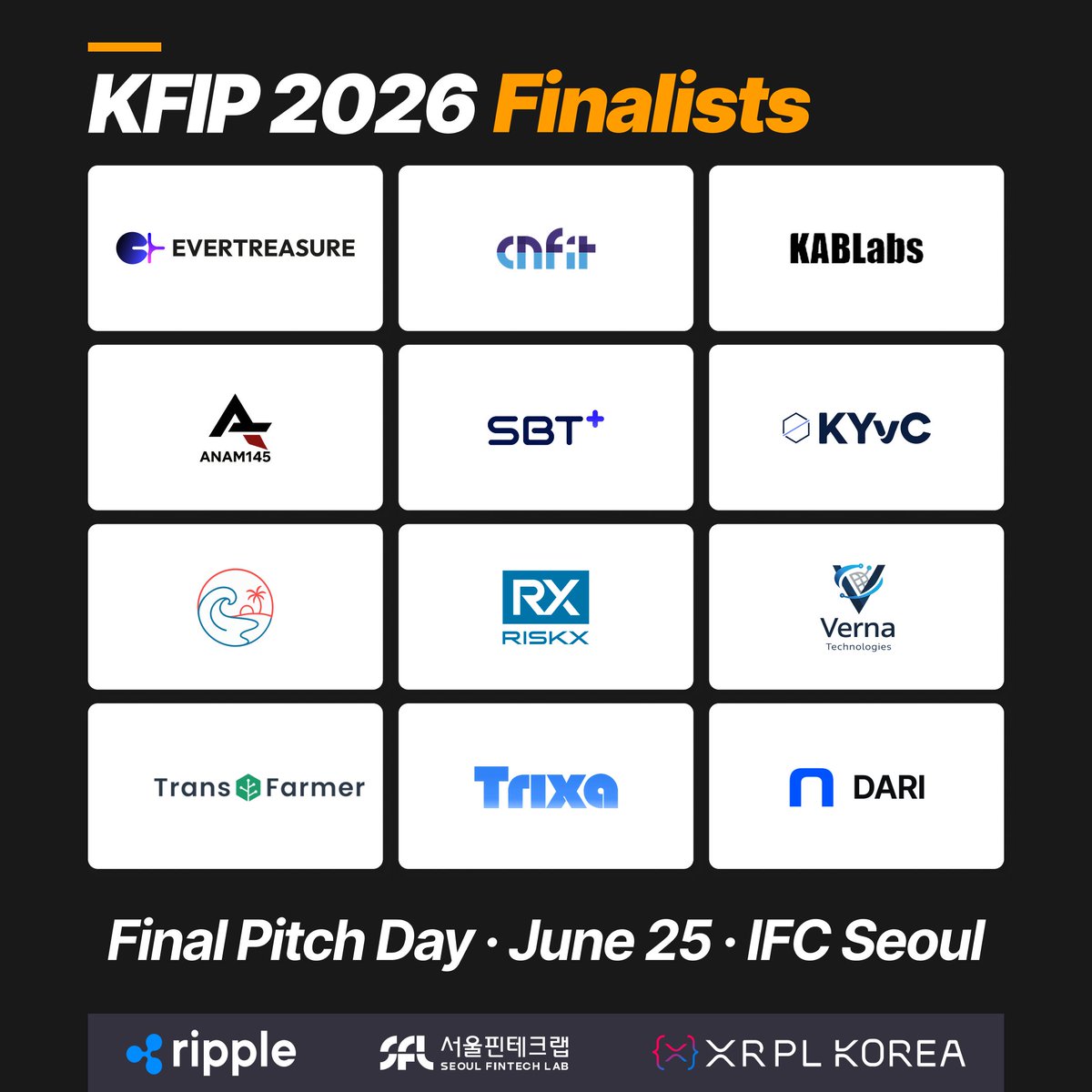 KFIP 2026 Finalists

EVERTREASURE

cnfit

KABLabs

ANAM145

SBT+

KYvC

RX
RISKX

Verna
Technologies

Trans Farmer

Trixa

DARI

Final Pitch Day · June 25 · IFC Seoul

ripple

SFL 서울핀테크랩
SEOUL FINTECH LAB

XRPL KOREA